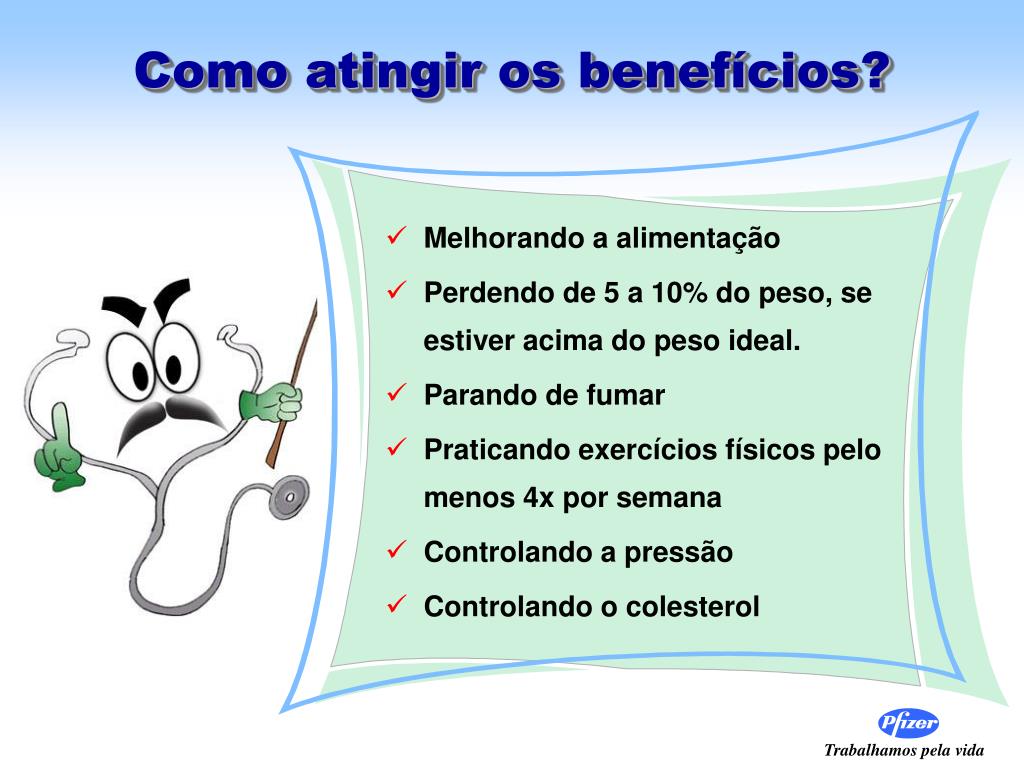 Como atingir os benefícios?

✓ Melhorando a alimentação

✓ Perdendo de 5 a 10% do peso, se estiver acima do peso ideal.

✓ Parando de fumar

✓ Praticando exercícios físicos pelo menos 4x por semana

✓ Controlando a pressão

✓ Controlando o colesterol

Pfizer

Trabalhamos pela vida